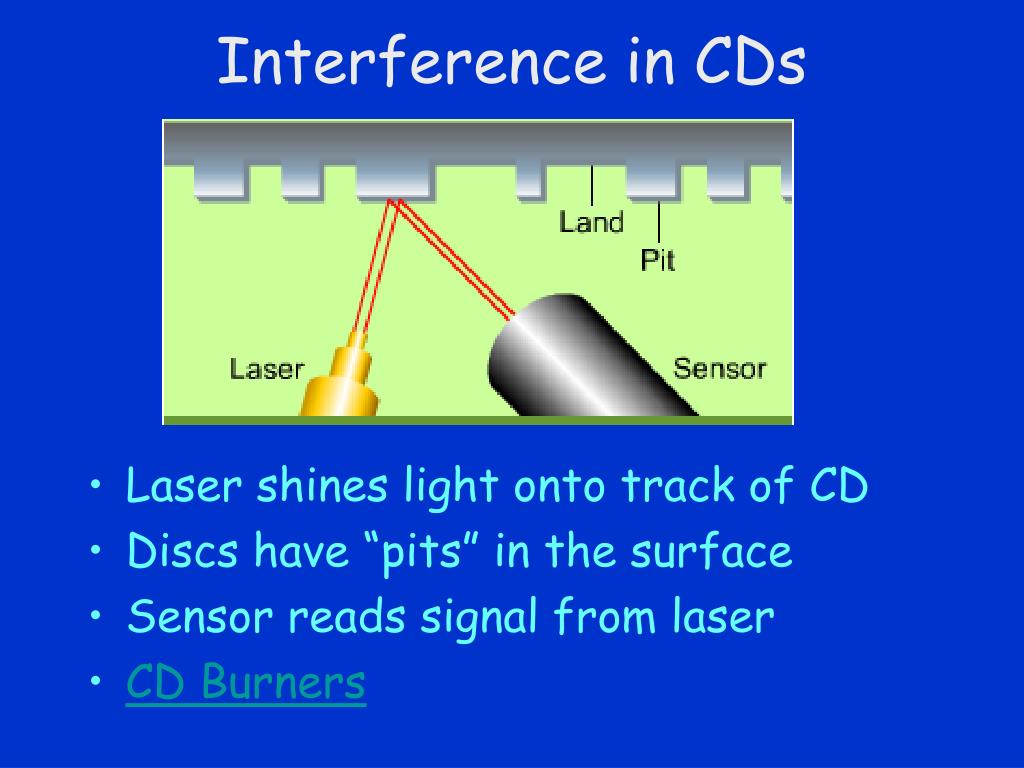 Interference in CDs

Land

Pit

Laser

Sensor

• Laser shines light onto track of CD
• Discs have “pits” in the surface
• Sensor reads signal from laser
• CD Burners